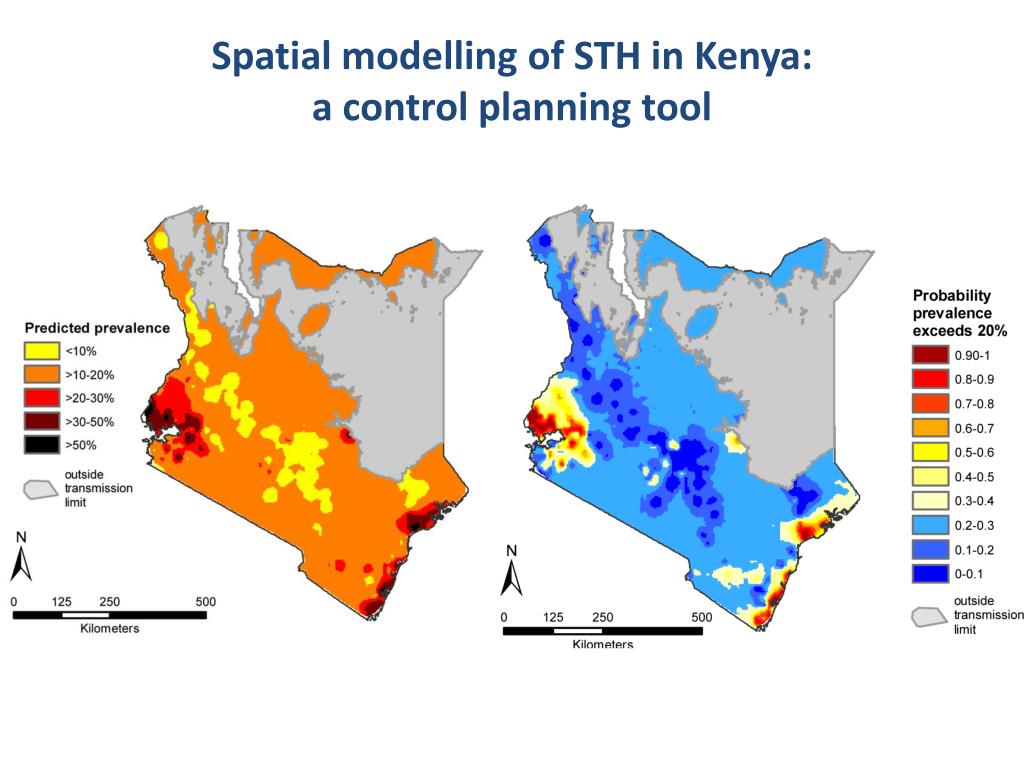 Spatial modelling of STH in Kenya: a control planning tool

Predicted prevalence
<10%
>10-20%
>20-30%
>30-50%
>50%
outside transmission limit

N
0 125 250 500
Kilometers

N
0 125 250 500
Kilometers

Probability prevalence exceeds 20%
0.90-1
0.8-0.9
0.7-0.8
0.6-0.7
0.5-0.6
0.4-0.5
0.3-0.4
0.2-0.3
0.1-0.2
0-0.1
outside transmission limit